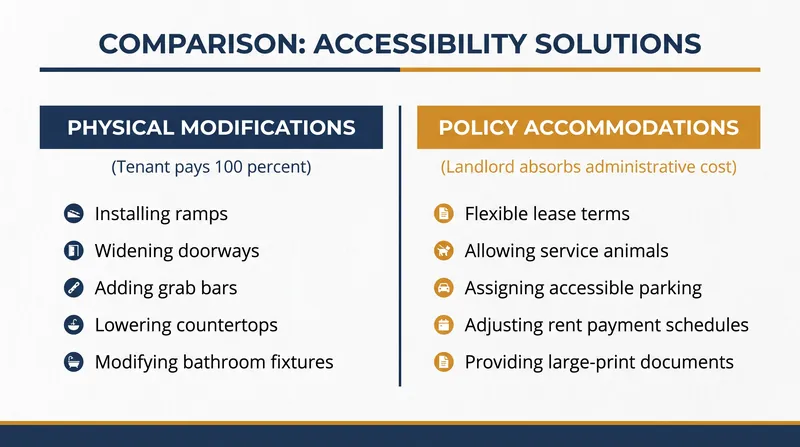 COMPARISON: ACCESSIBILITY SOLUTIONS

PHYSICAL MODIFICATIONS

(Tenant pays 100 percent)

Installing ramps

Widening doorways

Adding grab bars

Lowering countertops

Modifying bathroom fixtures

POLICY ACCOMMODATIONS

(Landlord absorbs administrative cost)

Flexible lease terms

Allowing service animals

Assigning accessible parking

Adjusting rent payment schedules

Providing large-print documents